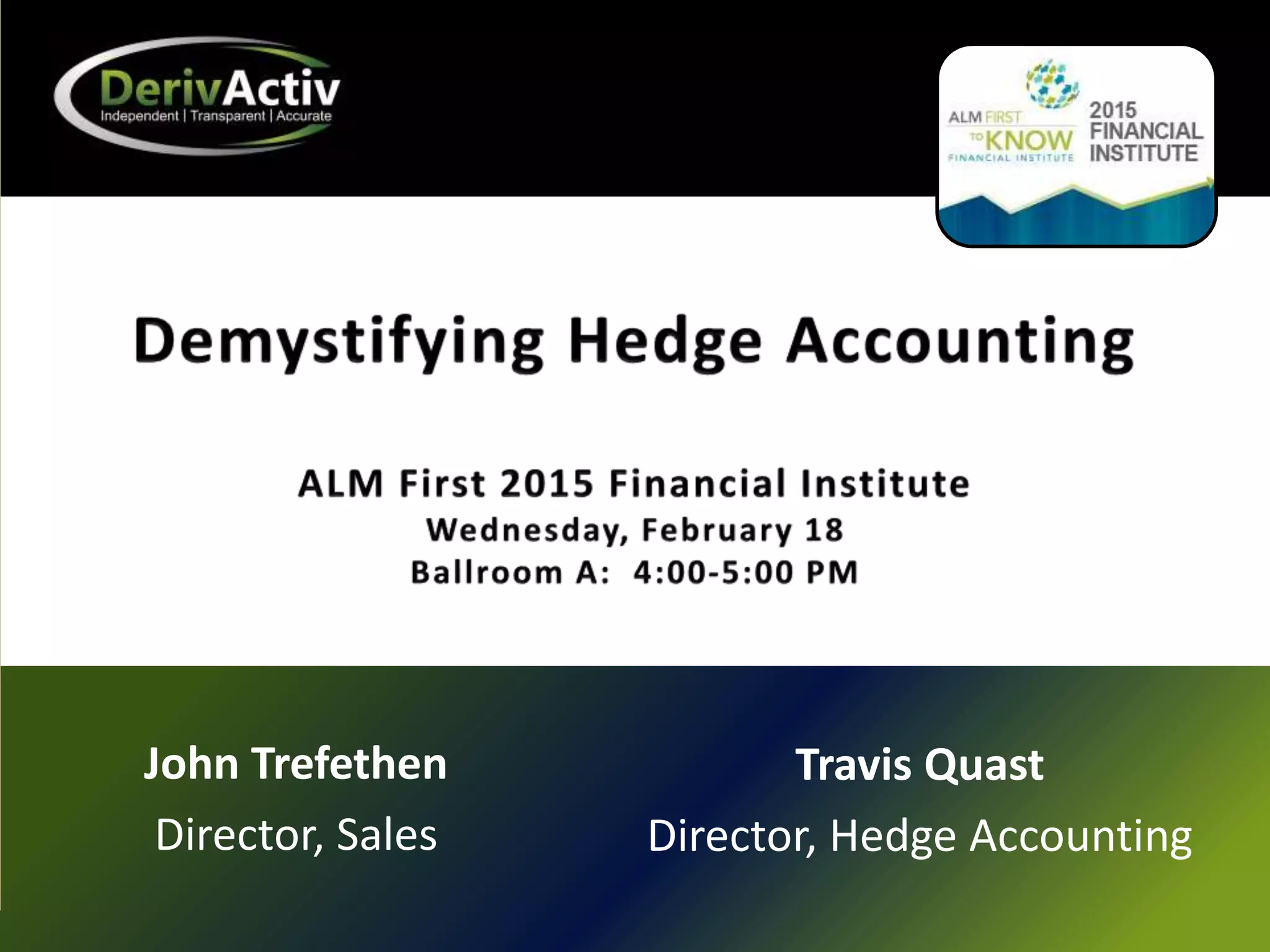 DerivActiv
Independent | Transparent | Accurate

ALM FIRST TO KNOW FINANCIAL INSTITUTE
2015 FINANCIAL INSTITUTE

Demystifying Hedge Accounting

ALM First 2015 Financial Institute
Wednesday, February 18
Ballroom A: 4:00-5:00 PM

John Trefethen
Director, Sales

Travis Quast
Director, Hedge Accounting